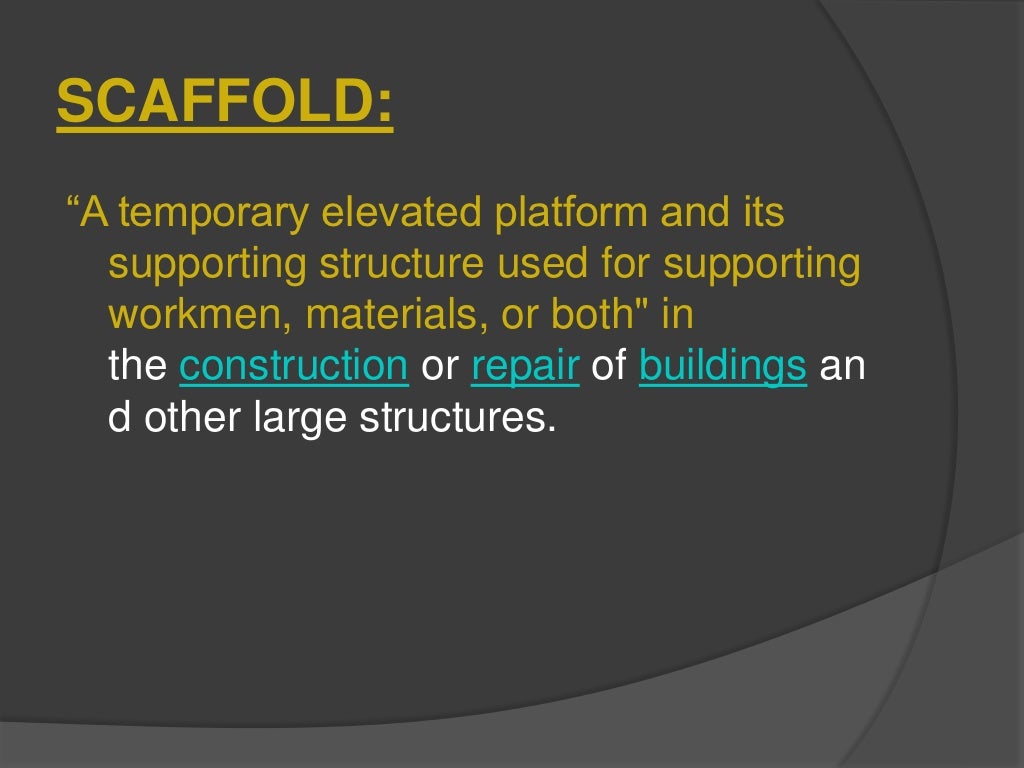 SCAFFOLD:

“A temporary elevated platform and its supporting structure used for supporting workmen, materials, or both" in the construction or repair of buildings an d other large structures.